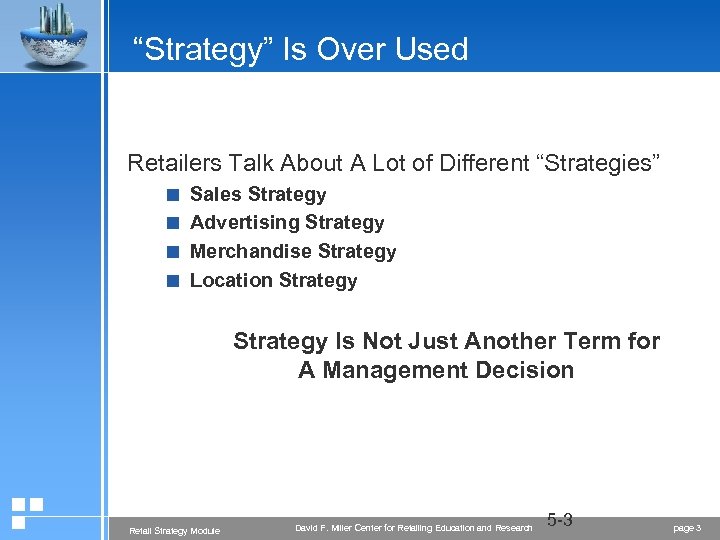 “Strategy” Is Over Used

Retailers Talk About A Lot of Different “Strategies”

Sales Strategy
Advertising Strategy
Merchandise Strategy
Location Strategy

Strategy Is Not Just Another Term for A Management Decision

Retail Strategy Module

David F. Miller Center for Retailing Education and Research

5-3

page 3